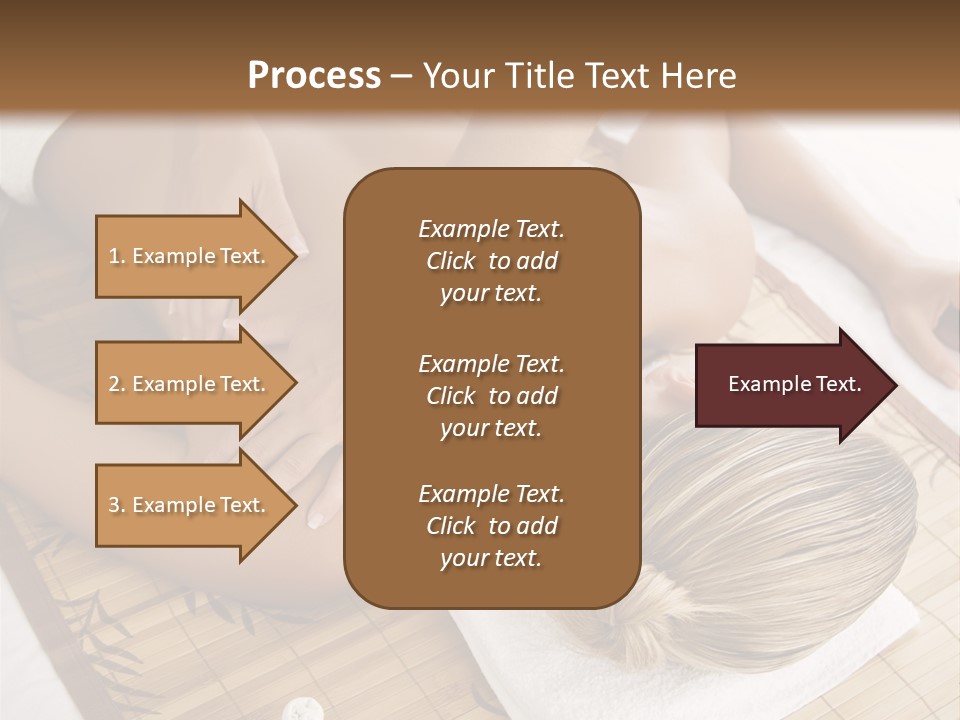 Process – Your Title Text Here

1. Example Text.

2. Example Text.

3. Example Text.

Example Text. Click to add your text.

Example Text. Click to add your text.

Example Text. Click to add your text.

Example Text.